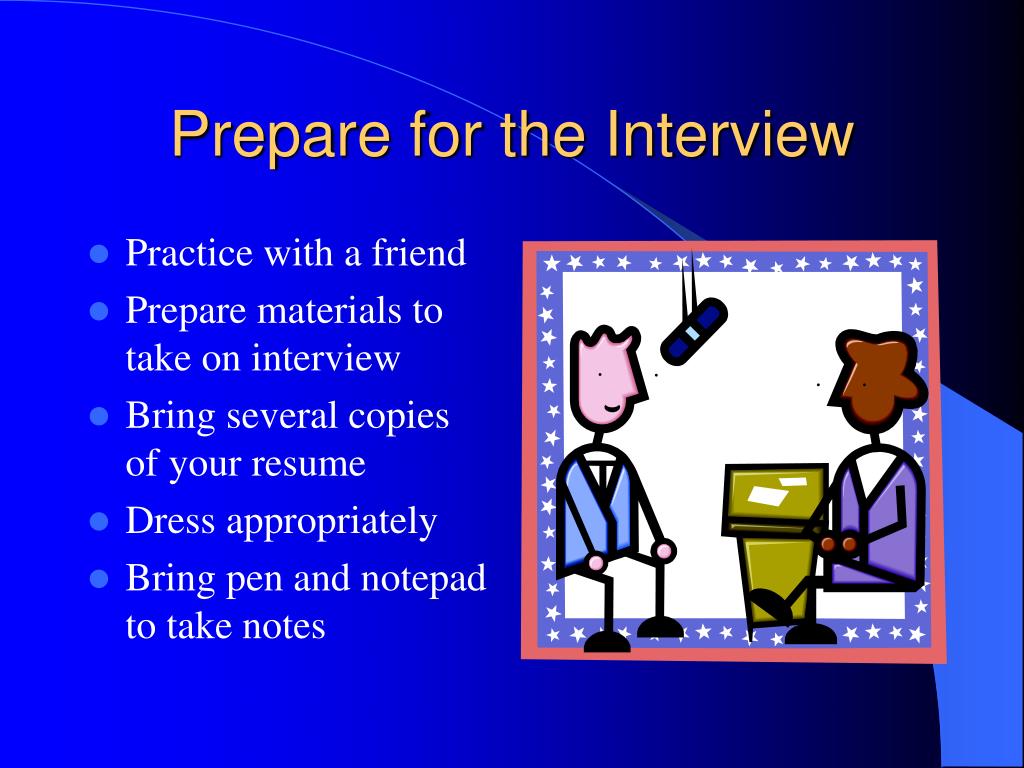 Prepare for the Interview

- Practice with a friend
- Prepare materials to take on interview
- Bring several copies of your resume
- Dress appropriately
- Bring pen and notepad to take notes